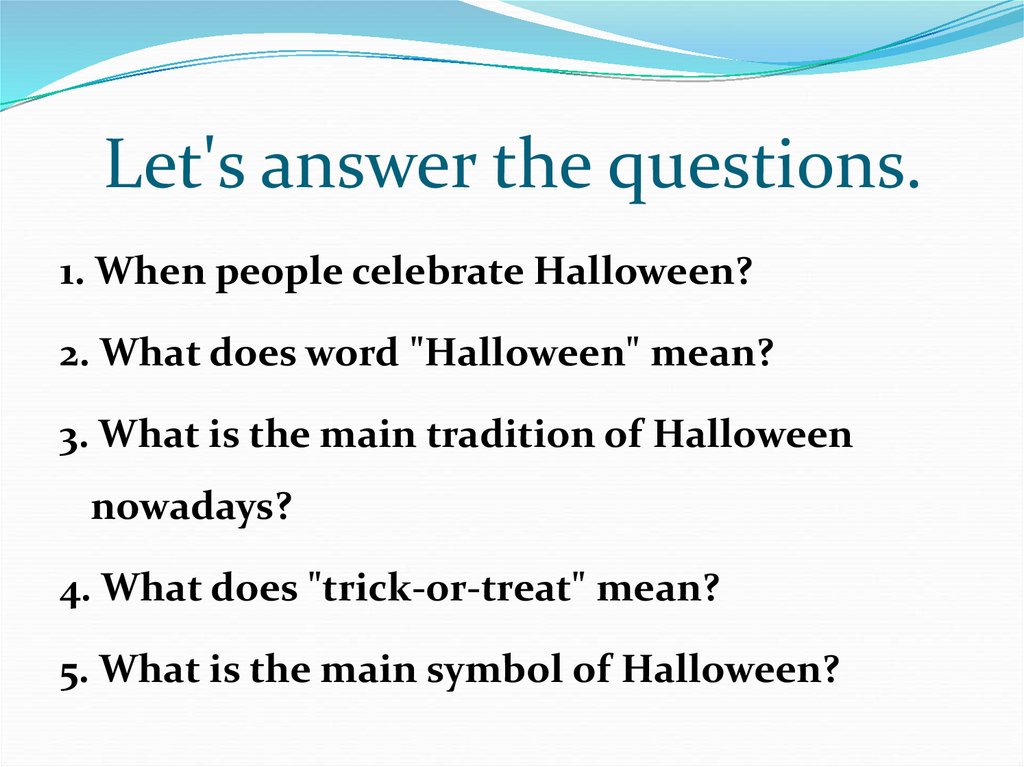 Let's answer the questions.

1. When people celebrate Halloween?

2. What does word "Halloween" mean?

3. What is the main tradition of Halloween nowadays?

4. What does "trick-or-treat" mean?

5. What is the main symbol of Halloween?